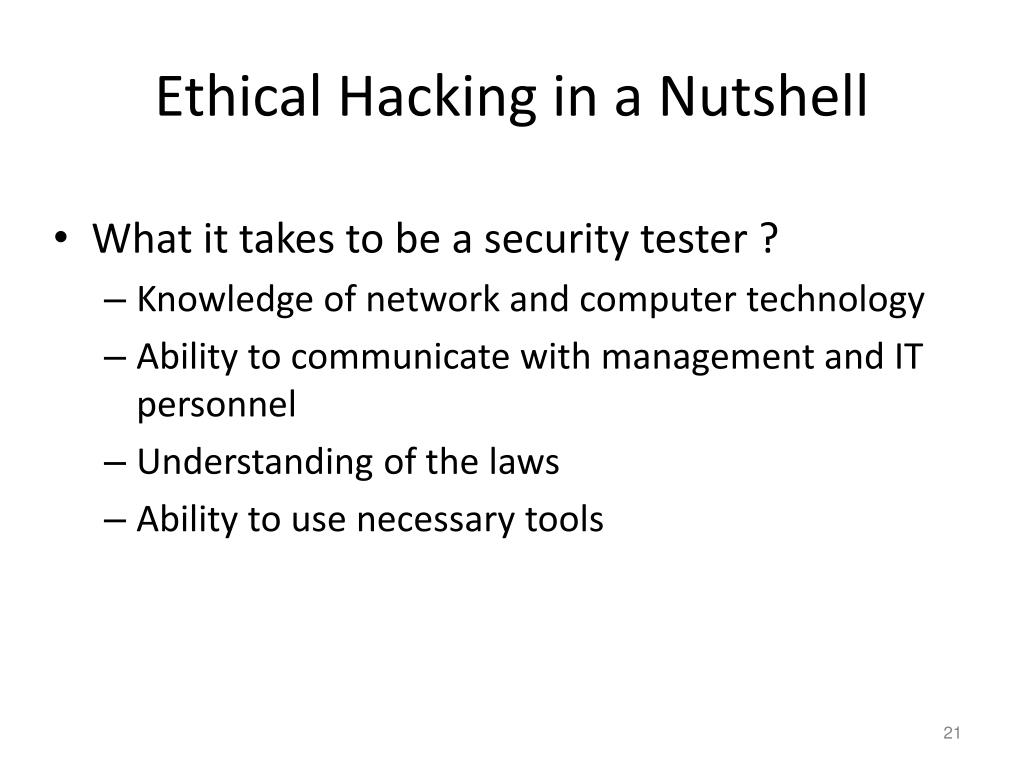 Ethical Hacking in a Nutshell

• What it takes to be a security tester ?
– Knowledge of network and computer technology
– Ability to communicate with management and IT personnel
– Understanding of the laws
– Ability to use necessary tools

21